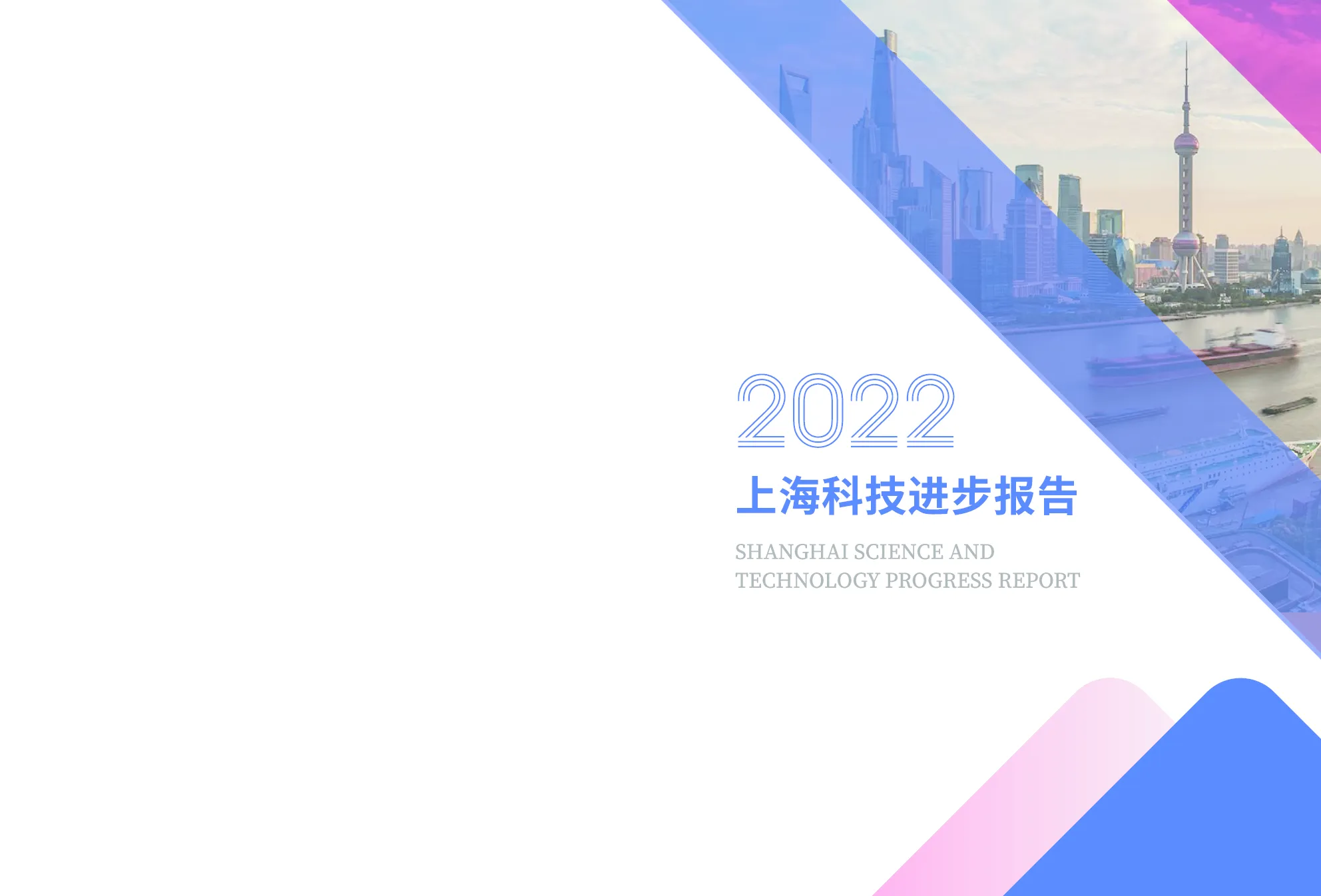 2022

上海科技进步报告

SHANGHAI SCIENCE AND TECHNOLOGY PROGRESS REPORT